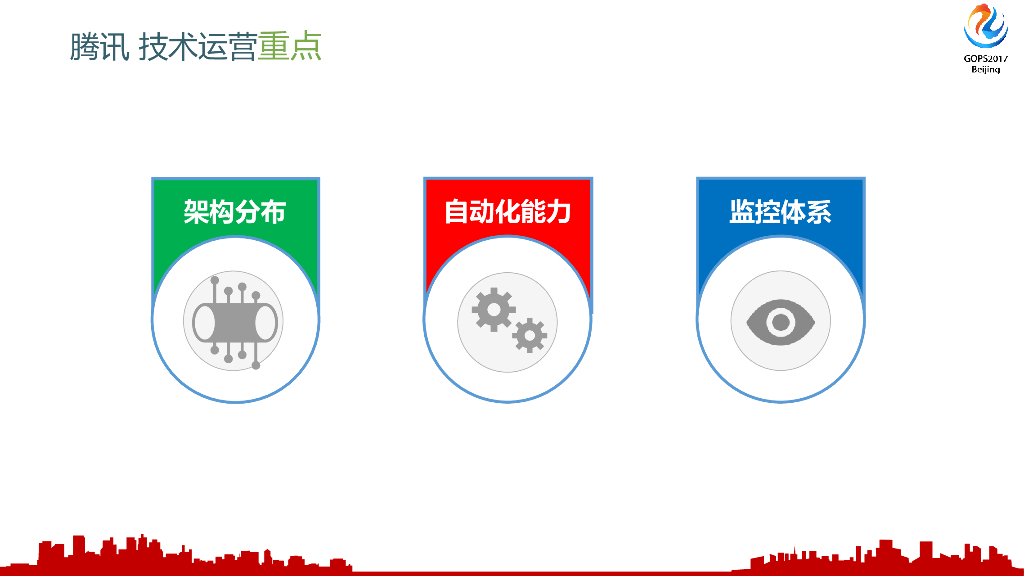 腾讯 技术运营重点

GOPS2017
Beijing

架构分布

自动化能力

监控体系